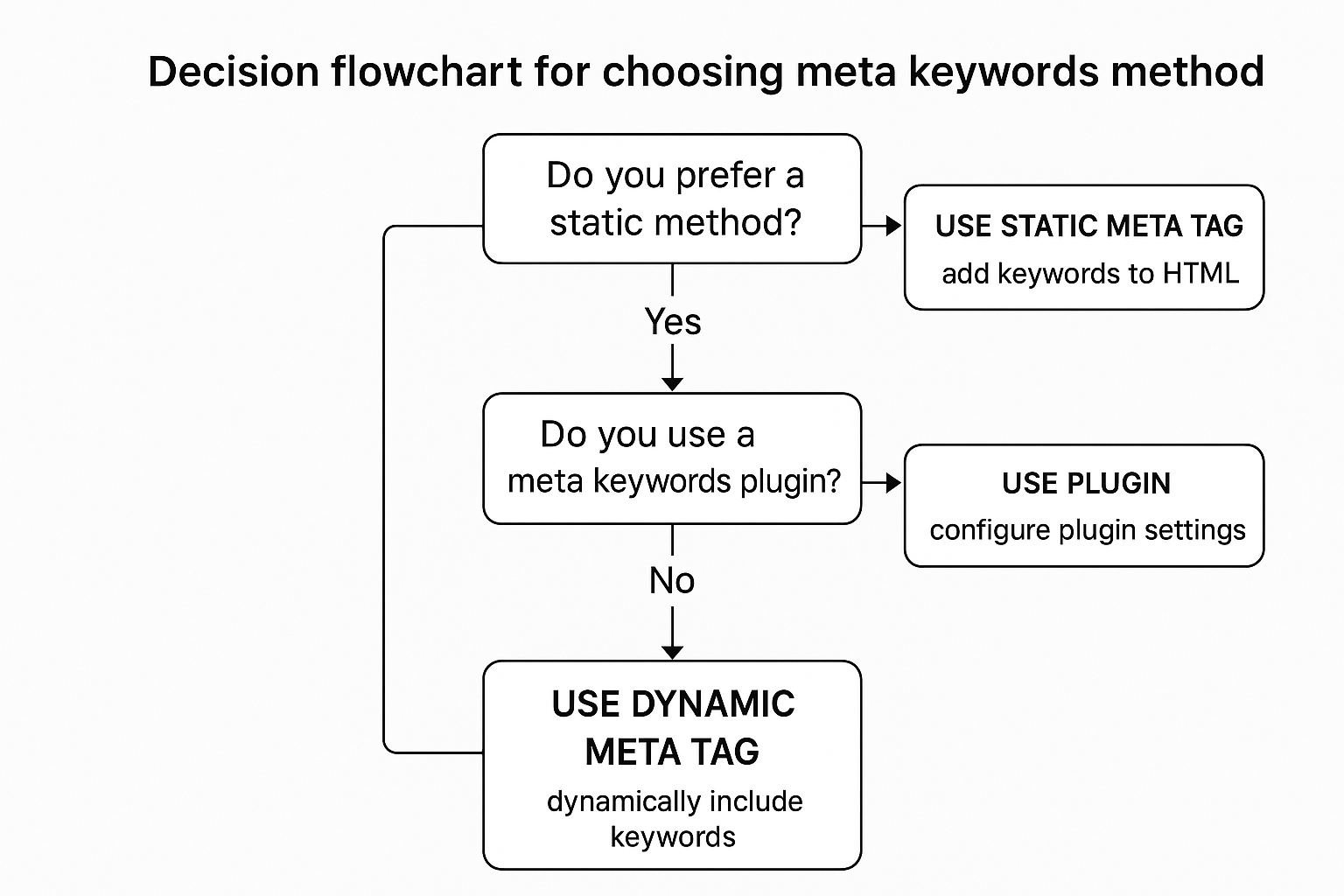 Decision flowchart for choosing meta keywords method

Do you prefer a static method?

USE STATIC META TAG
add keywords to HTML

Yes

Do you use a meta keywords plugin?

USE PLUGIN
configure plugin settings

No

USE DYNAMIC META TAG
dynamically include keywords